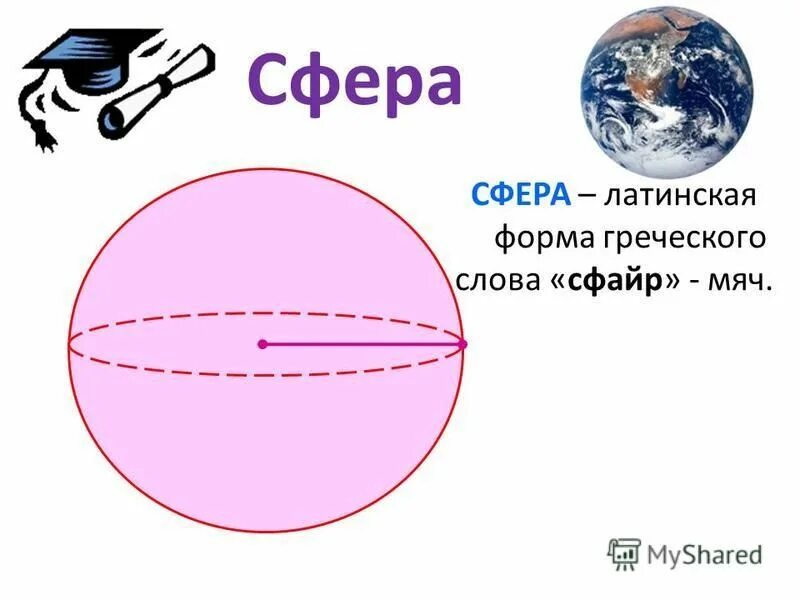 Сфера

СФЕРА – латинская форма греческого слова «сфайр» - мяч.

MyShared